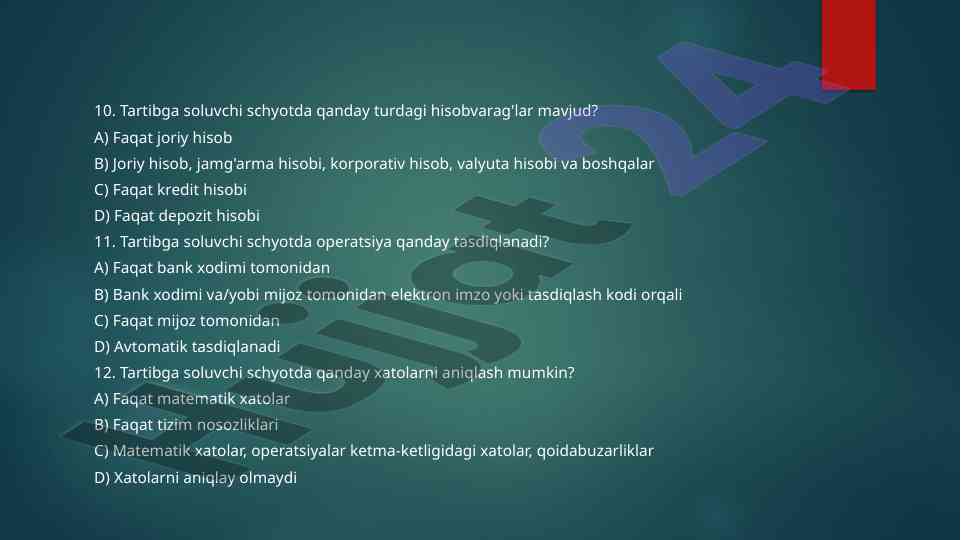 10. Tartibga soluvchi schyotda qanday turdagi hisobvarag'lar mavjud?
A) Faqat joriy hisob
B) Joriy hisob, jamg'arma hisobi, korporativ hisob, valyuta hisobi va boshqalar
C) Faqat kredit hisobi
D) Faqat depozit hisobi
11. Tartibga soluvchi schyotda operatsiya qanday tasdiqlanadi?
A) Faqat bank xodimi tomonidan
B) Bank xodimi va/yobi mijoz tomonidan elektron imzo yoki tasdiqlash kodi orqali
C) Faqat mijoz tomonidan
D) Avtomatik tasdiqlanadi
12. Tartibga soluvchi schyotda qanday xatolarni aniqlash mumkin?
A) Faqat matematik xatolar
B) Faqat tizim nosozliklari
C) Matematik xatolar, operatsiyalar ketma-ketligidagi xatolar, qoidabuzarliklar
D) Xatolarni aniqlay olmaydi

Hujjat24